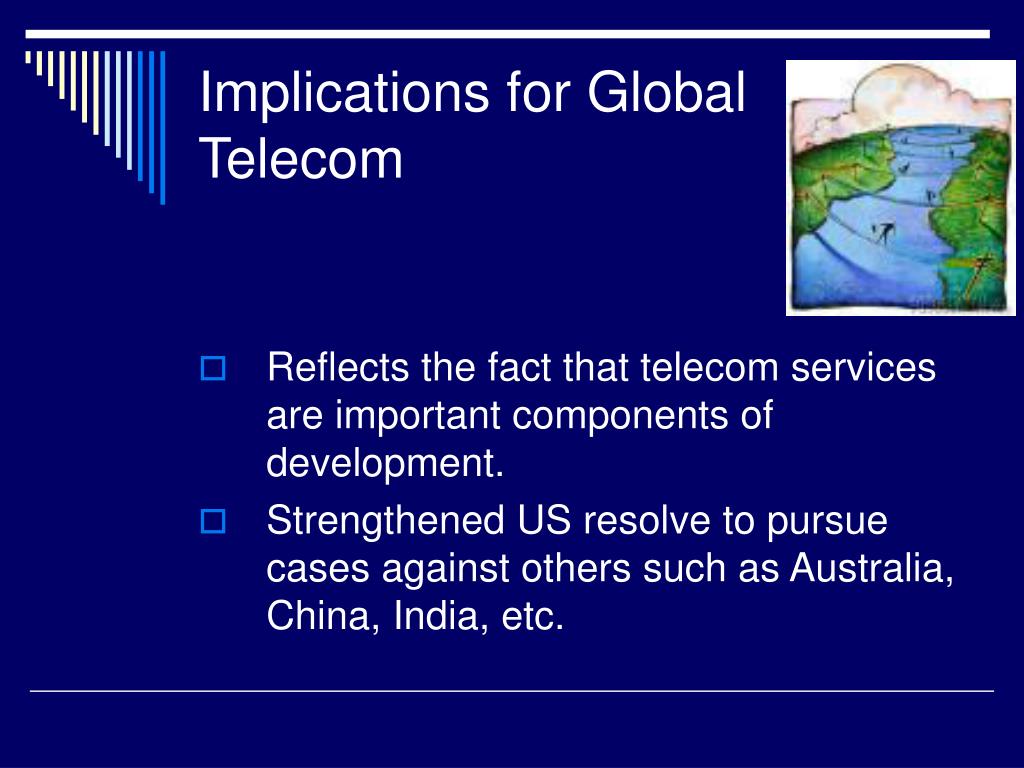 Implications for Global Telecom

Reflects the fact that telecom services are important components of development.

Strengthened US resolve to pursue cases against others such as Australia, China, India, etc.